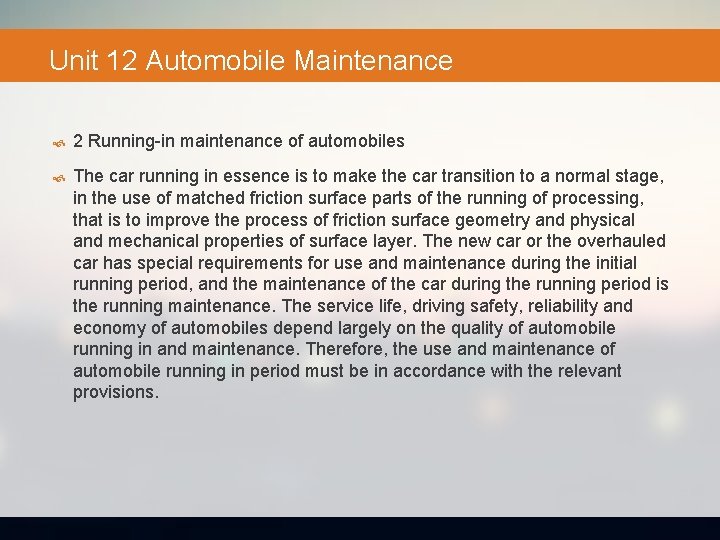 Unit 12 Automobile Maintenance

2 Running-in maintenance of automobiles

The car running in essence is to make the car transition to a normal stage, in the use of matched friction surface parts of the running of processing, that is to improve the process of friction surface geometry and physical and mechanical properties of surface layer. The new car or the overhauled car has special requirements for use and maintenance during the initial running period, and the maintenance of the car during the running period is the running maintenance. The service life, driving safety, reliability and economy of automobiles depend largely on the quality of automobile running in and maintenance. Therefore, the use and maintenance of automobile running in period must be in accordance with the relevant provisions.